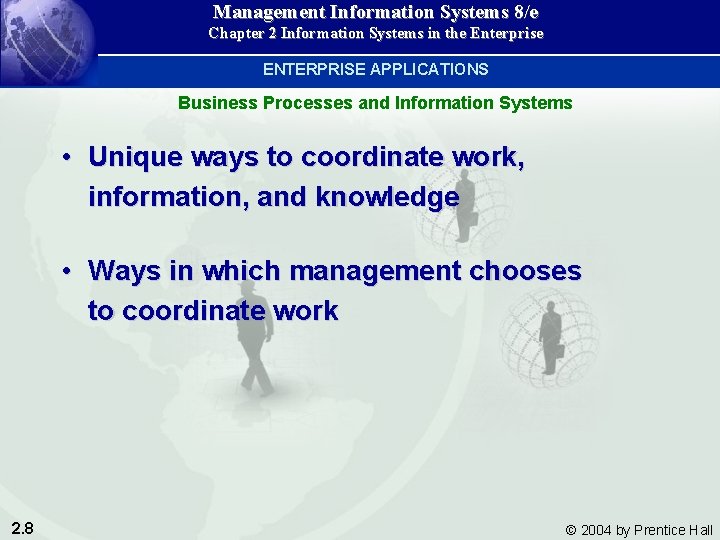 Management Information Systems 8/e
Chapter 2 Information Systems in the Enterprise

ENTERPRISE APPLICATIONS

Business Processes and Information Systems

• Unique ways to coordinate work, information, and knowledge

• Ways in which management chooses to coordinate work

2.8

© 2004 by Prentice Hall